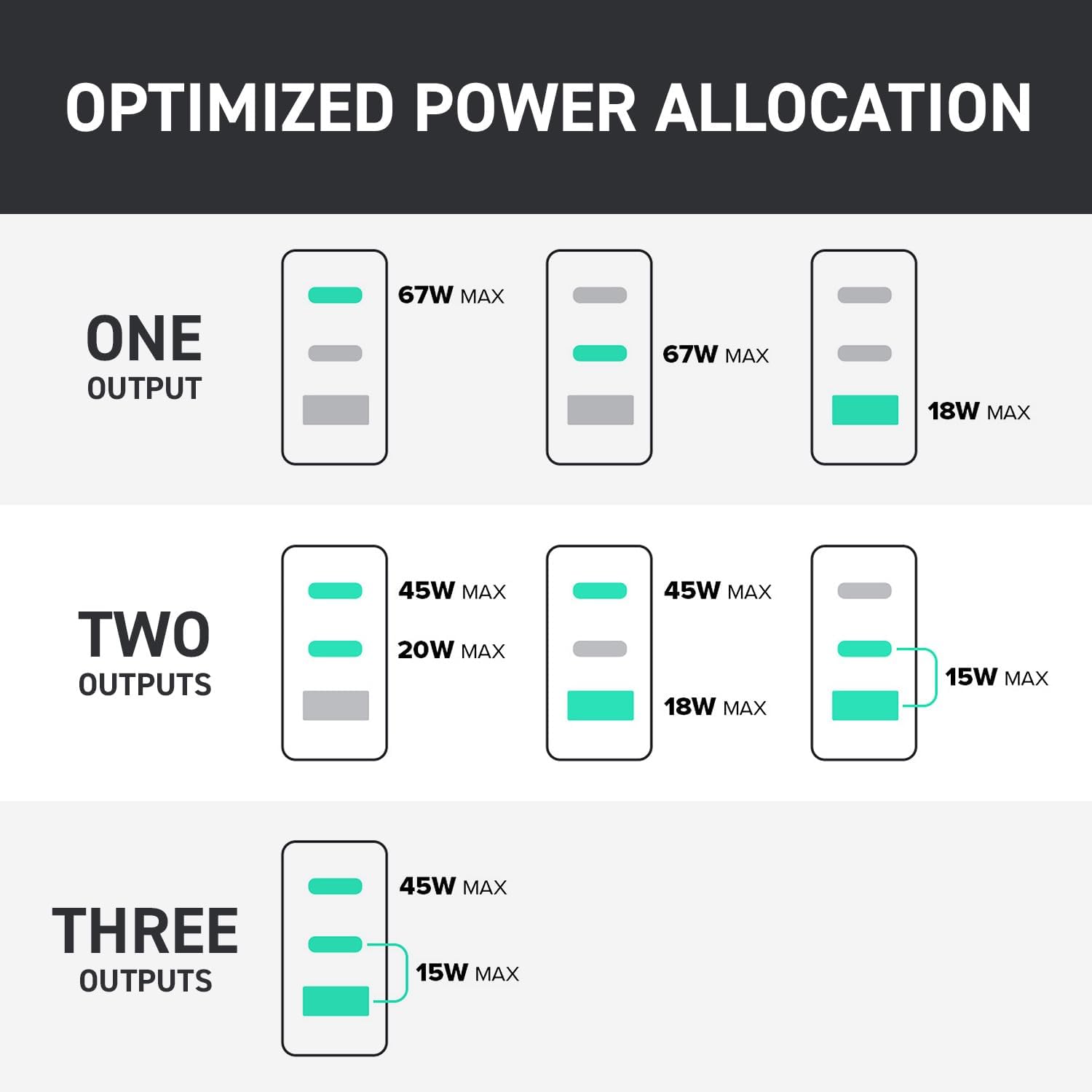 OPTIMIZED POWER ALLOCATION

ONE
OUTPUT

67W MAX

67W MAX

18W MAX

TWO
OUTPUTS

45W MAX
20W MAX

45W MAX
18W MAX

15W MAX

THREE
OUTPUTS

45W MAX
15W MAX